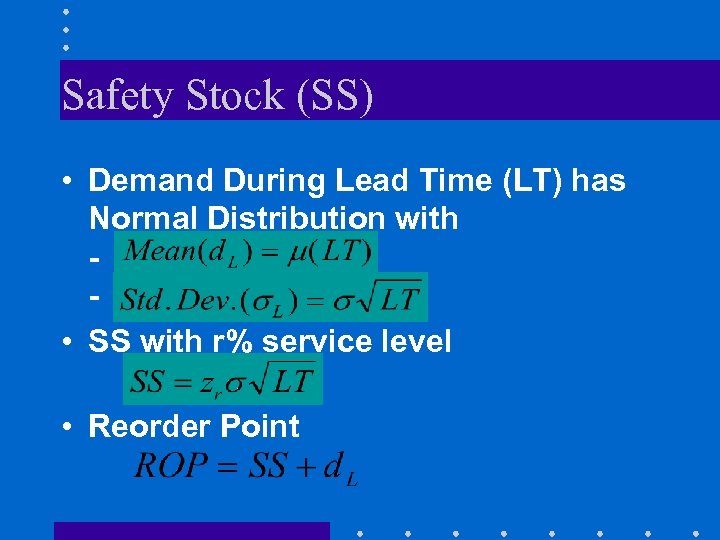 Safety Stock (SS)

• Demand During Lead Time (LT) has Normal Distribution with

- $Mean(d_L) = \mu(LT)$

- $Std.Dev.(\sigma_L) = \sigma\sqrt{LT}$

• SS with r% service level

$SS = z_r \sigma \sqrt{LT}$

• Reorder Point

$ROP = SS + d_L$